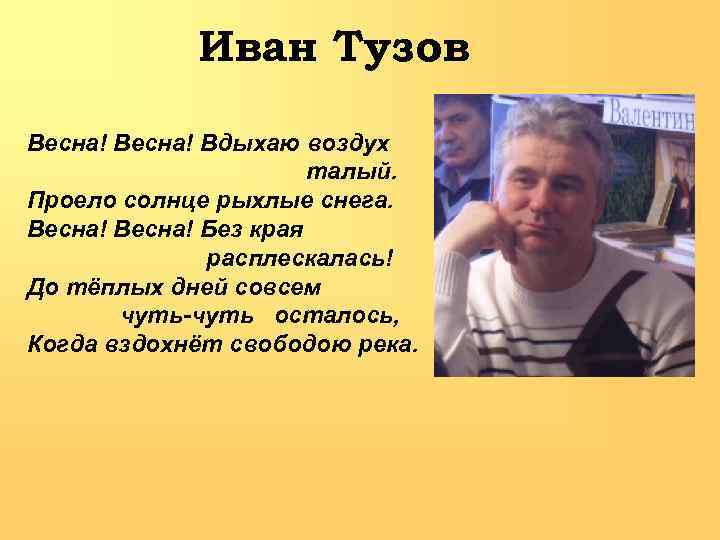 Иван Тузов

Весна! Весна! Вдыхаю воздух талый.
Проело солнце рыхлые снега.
Весна! Весна! Без края расплескалась!
До тёплых дней совсем чуть-чуть осталось,
Когда вздохнёт свободою река.

Валентин